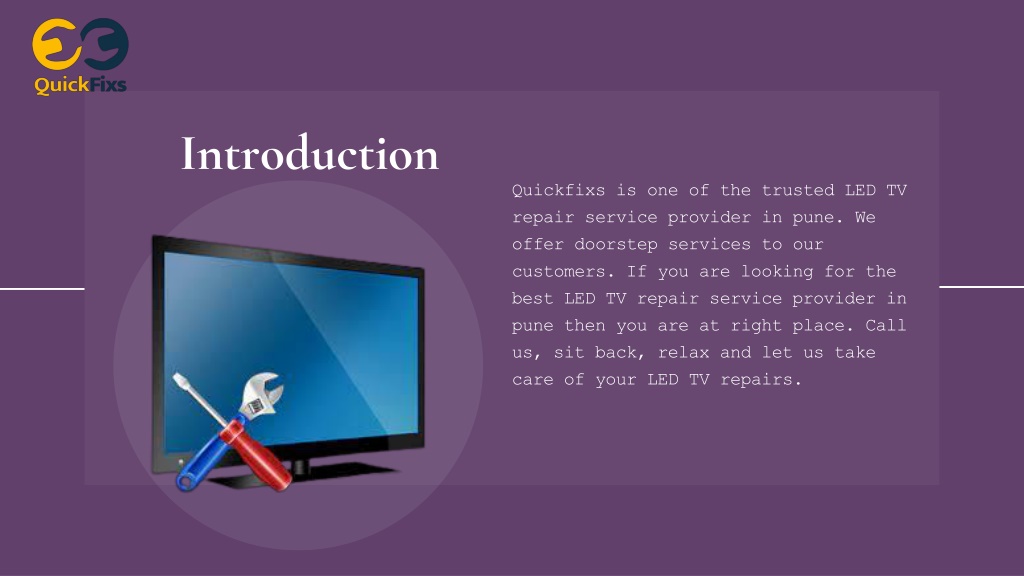 QuickFixs

Introduction

Quickfixs is one of the trusted LED TV repair service provider in pune. We offer doorstep services to our customers. If you are looking for the best LED TV repair service provider in pune then you are at right place. Call us, sit back, relax and let us take care of your LED TV repairs.